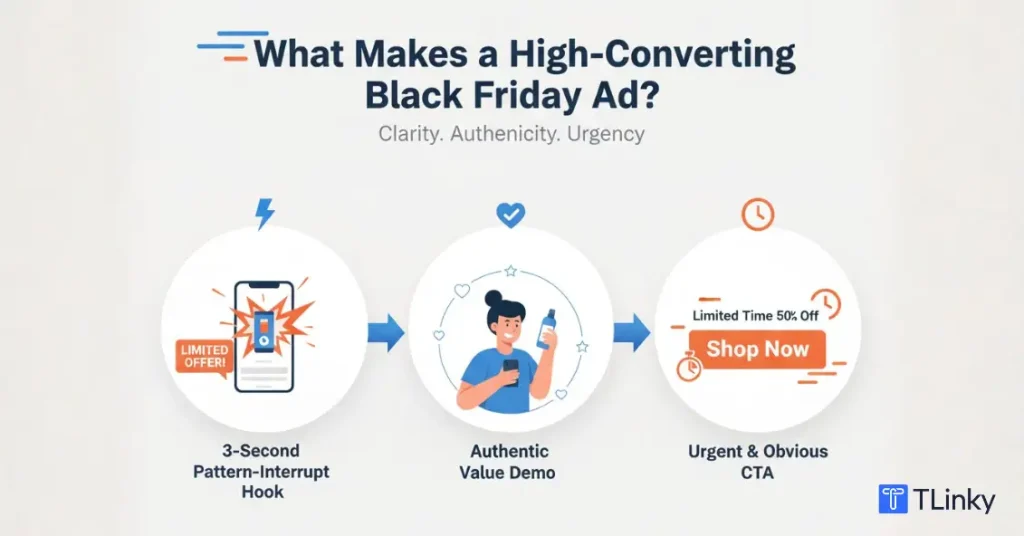 What Makes a High-Converting Black Friday Ad?

Clarity. Authenicity. Urgency

LIMITED OFFER!

3-Second Pattern-Interrupt Hook

Authentic Value Demo

Limited Time 50% Off

Shop Now

Urgent & Obvious CTA

TLinky